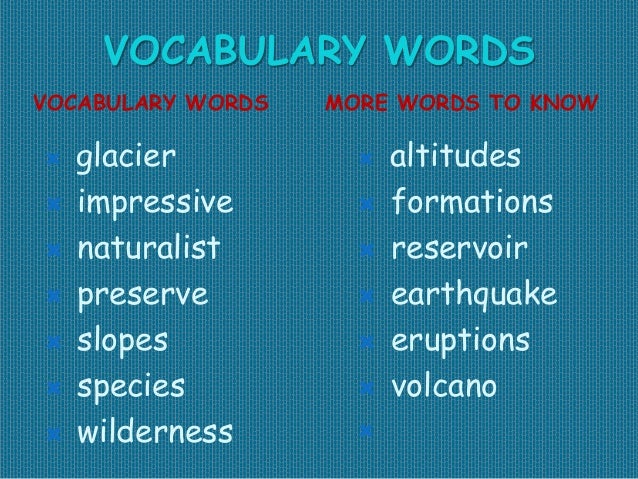 VOCABULARY WORDS

VOCABULARY WORDS

- glacier
- impressive
- naturalist
- preserve
- slopes
- species
- wilderness

MORE WORDS TO KNOW

- altitudes
- formations
- reservoir
- earthquake
- eruptions
- volcano